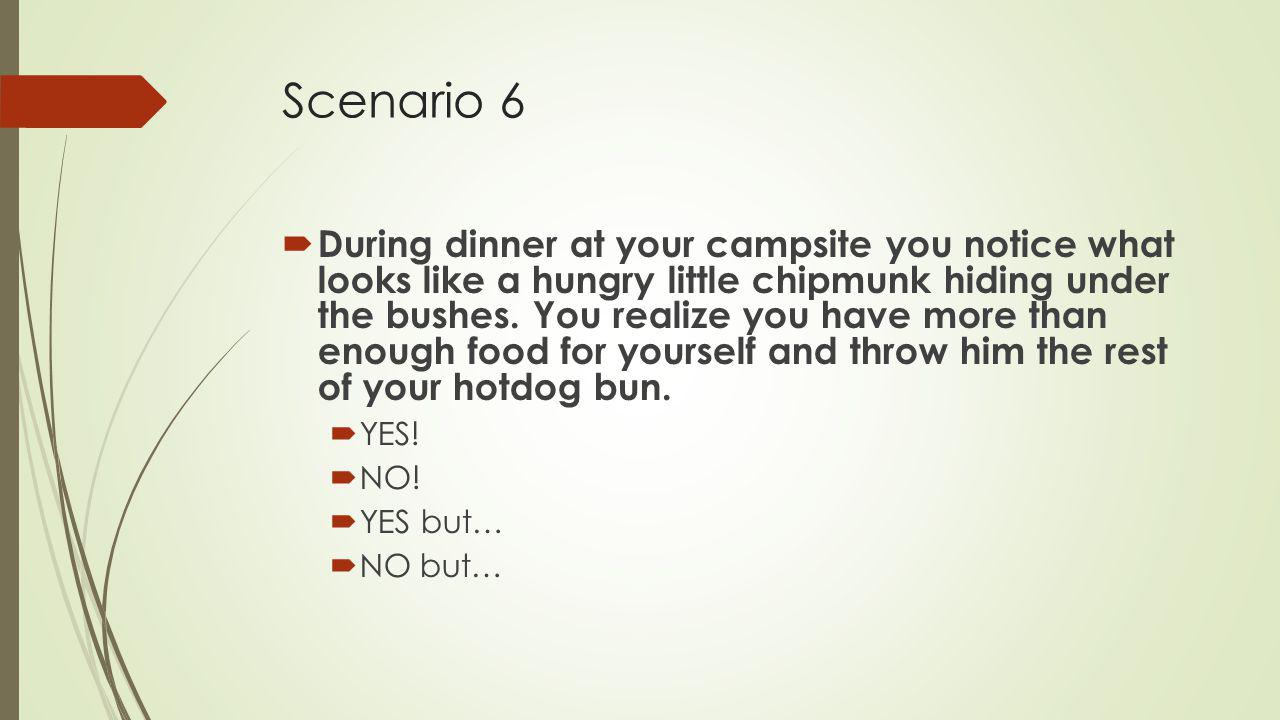 Scenario 6

During dinner at your campsite you notice what looks like a hungry little chipmunk hiding under the bushes. You realize you have more than enough food for yourself and throw him the rest of your hotdog bun.

YES!

NO!

YES but…

NO but…